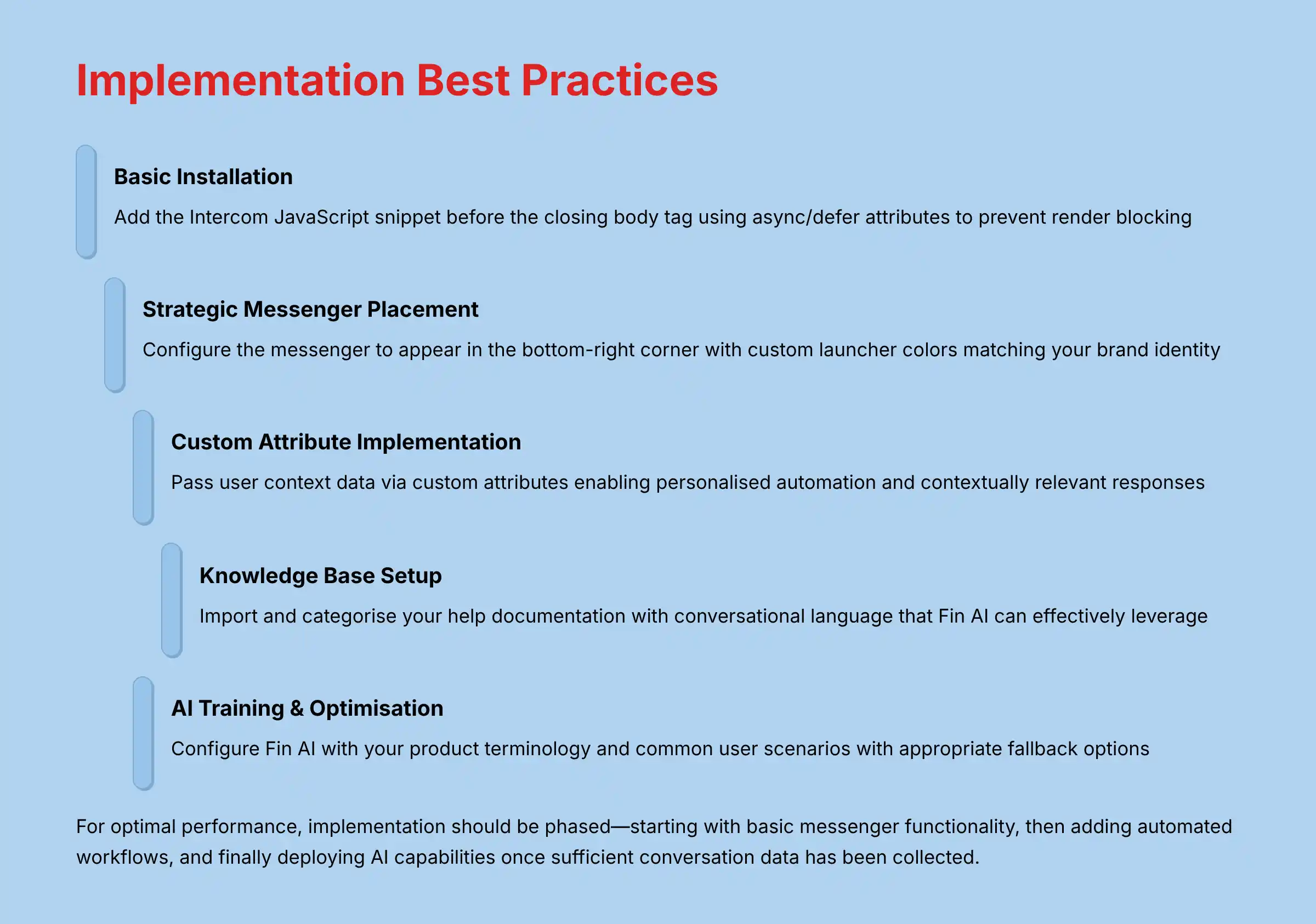 Implementation Best Practices

Basic Installation

Add the Intercom JavaScript snippet before the closing body tag using async/defer attributes to prevent render blocking

Strategic Messenger Placement

Configure the messenger to appear in the bottom-right corner with custom launcher colors matching your brand identity

Custom Attribute Implementation

Pass user context data via custom attributes enabling personalised automation and contextually relevant responses

Knowledge Base Setup

Import and categorise your help documentation with conversational language that Fin AI can effectively leverage

AI Training & Optimisation

Configure Fin AI with your product terminology and common user scenarios with appropriate fallback options

For optimal performance, implementation should be phased—starting with basic messenger functionality, then adding automated workflows, and finally deploying AI capabilities once sufficient conversation data has been collected.